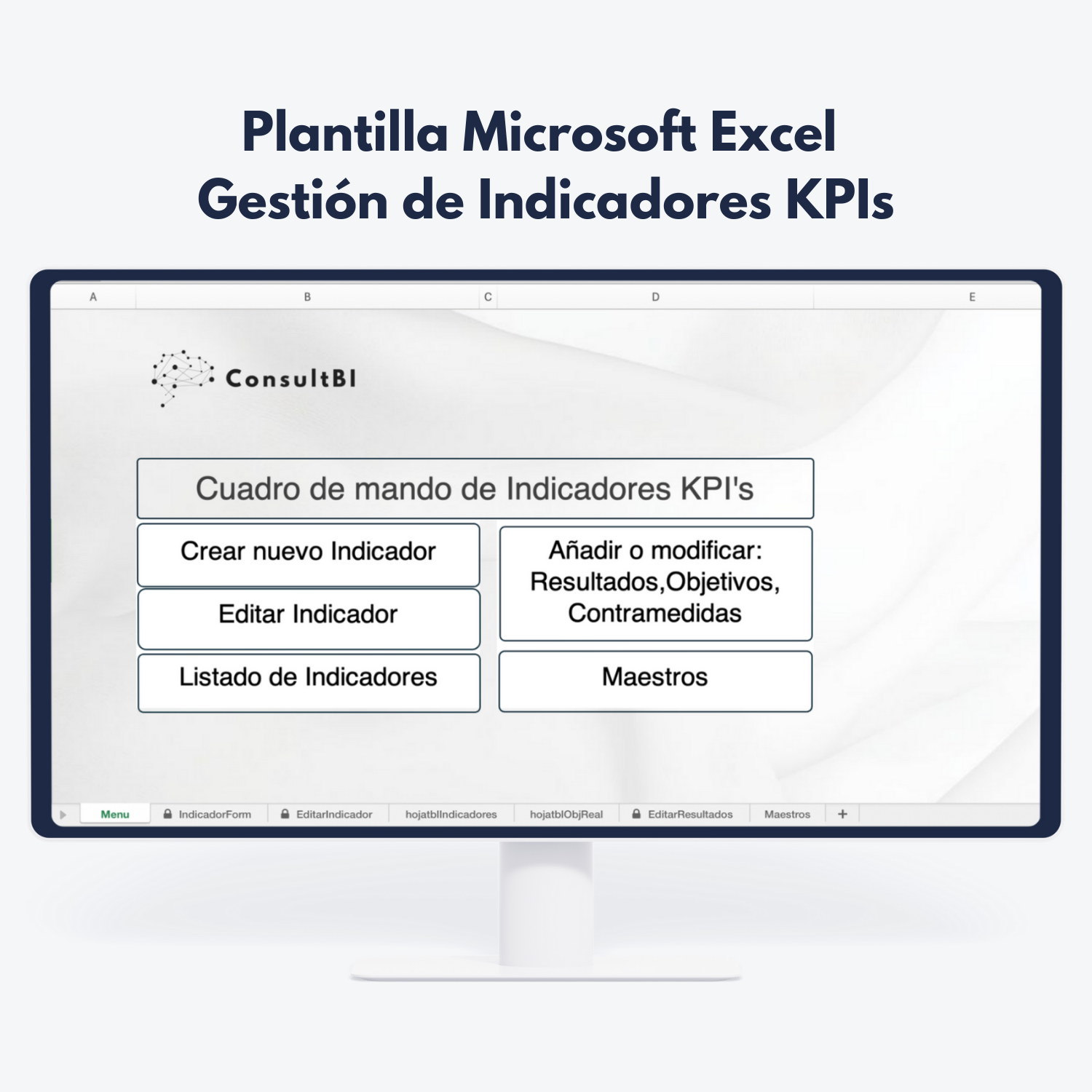 Plantilla Microsoft Excel
Gestión de Indicadores KPIs

A B C D E

ConsultBI

Cuadro de mando de Indicadores KPI's

Crear nuevo Indicador

Editar Indicador

Listado de Indicadores

Añadir o modificar: Resultados,Objetivos, Contramedidas

Maestros

Menu IndicadorForm EditarIndicador hojatblIndicadores hojatblObjReal EditarResultados Maestros +